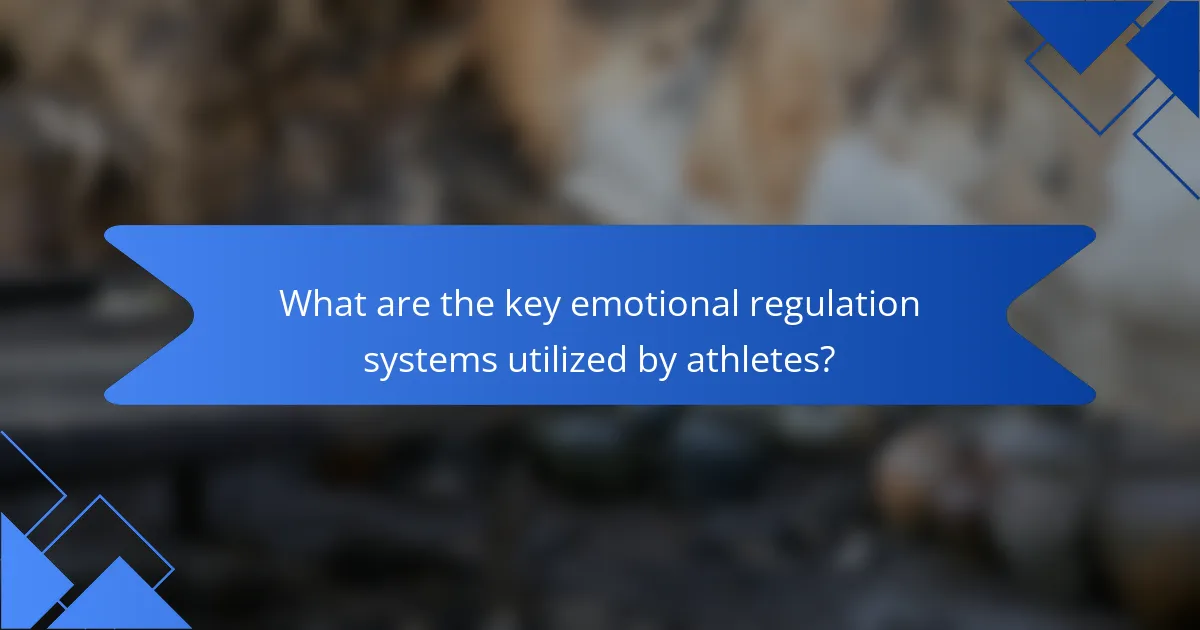 What are the key emotional regulation systems utilized by athletes?